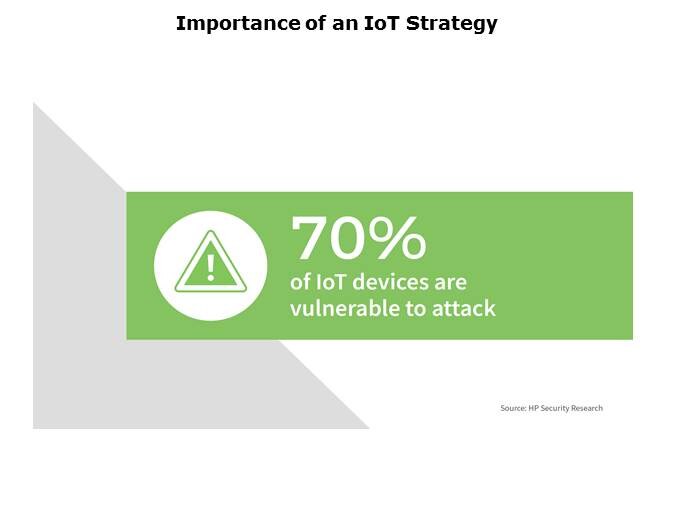 Importance of an IoT Strategy

!

70%
of IoT devices are vulnerable to attack

Source: HP Security Research